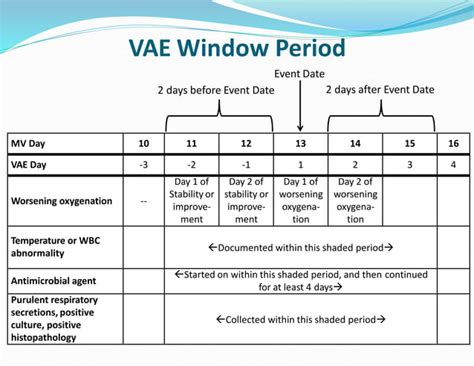 VAE Window Period

Event Date

2 days before Event Date

2 days after Event Date

| MV Day | 10 | 11 | 12 | 13 | 14 | 15 | 16 |
|---|---|---|---|---|---|---|---|
| VAE Day | -3 | -2 | -1 | 1 | 2 | 3 | 4 |
| Worsening oxygenation | -- | Day 1 of Stability or improvement | Day 2 of stability or improvement | Day 1 of worsening oxygenation | Day 2 of worsening oxygenation | | |
| Temperature or WBC abnormality | | ←Documented within this shaded period→ | | | | | |
| Antimicrobial agent | | ←Started on within this shaded period, and then continued for at least 4 days→ | | | | | |
| Purulent respiratory secretions, positive culture, positive histopathology | | ←Collected within this shaded period→ | | | | | |